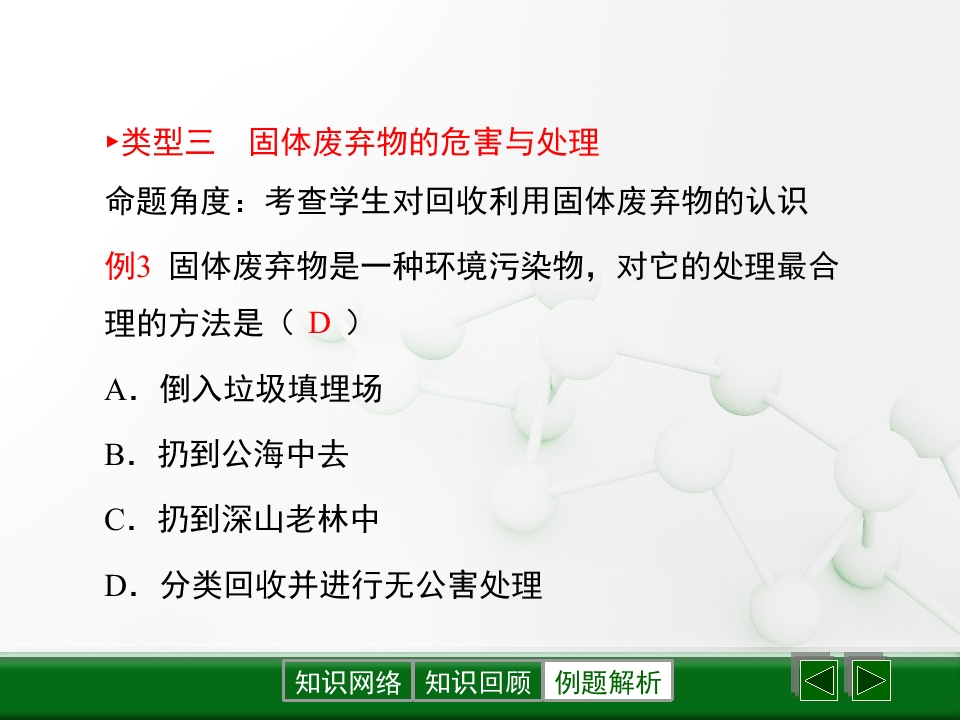 ▸类型三 固体废弃物的危害与处理

命题角度：考查学生对回收利用固体废弃物的认识

例3 固体废弃物是一种环境污染物，对它的处理最合理的方法是（ D ）

A．倒入垃圾填埋场

B．扔到公海中去

C．扔到深山老林中

D．分类回收并进行无公害处理

知识网络 知识回顾 例题解析